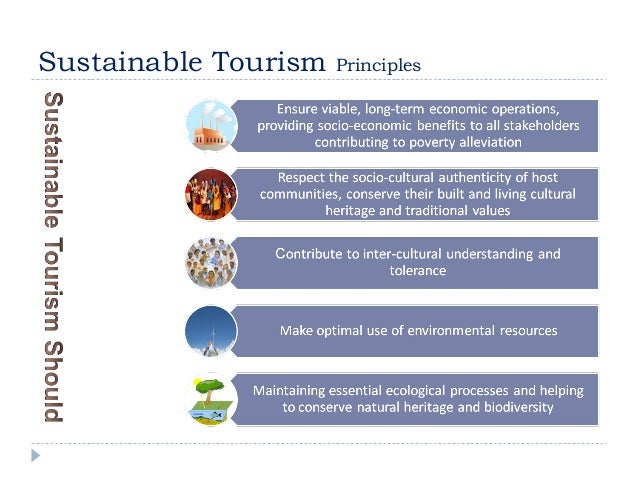 Sustainable Tourism Principles

Sustainable Tourism Should

Ensure viable, long-term economic operations, providing socio-economic benefits to all stakeholders contributing to poverty alleviation

Respect the socio-cultural authenticity of host communities, conserve their built and living cultural heritage and traditional values

Contribute to inter-cultural understanding and tolerance

Make optimal use of environmental resources

Maintaining essential ecological processes and helping to conserve natural heritage and biodiversity